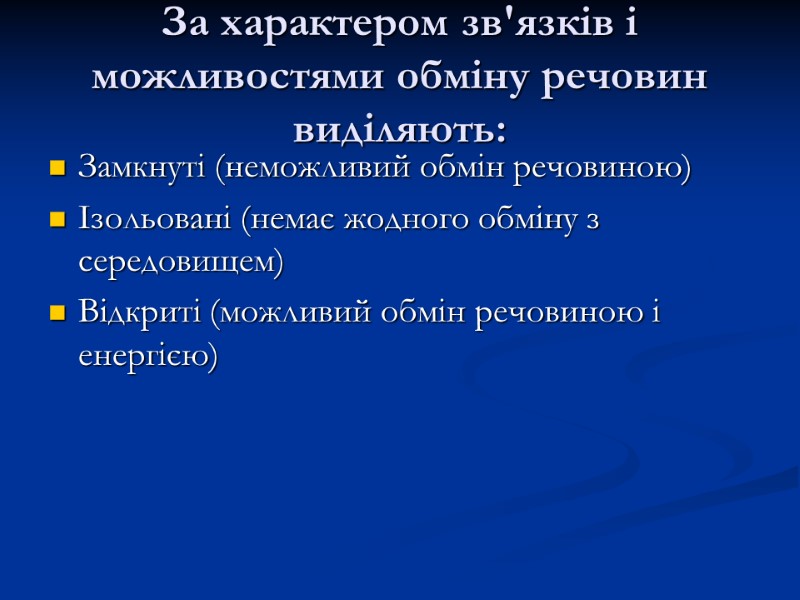 За характером зв'язків і можливостями обміну речовин виділяють:

Замкнуті (неможливий обмін речовиною)

Ізольовані (немає жодного обміну з середовищем)

Відкриті (можливий обмін речовиною і енергією)